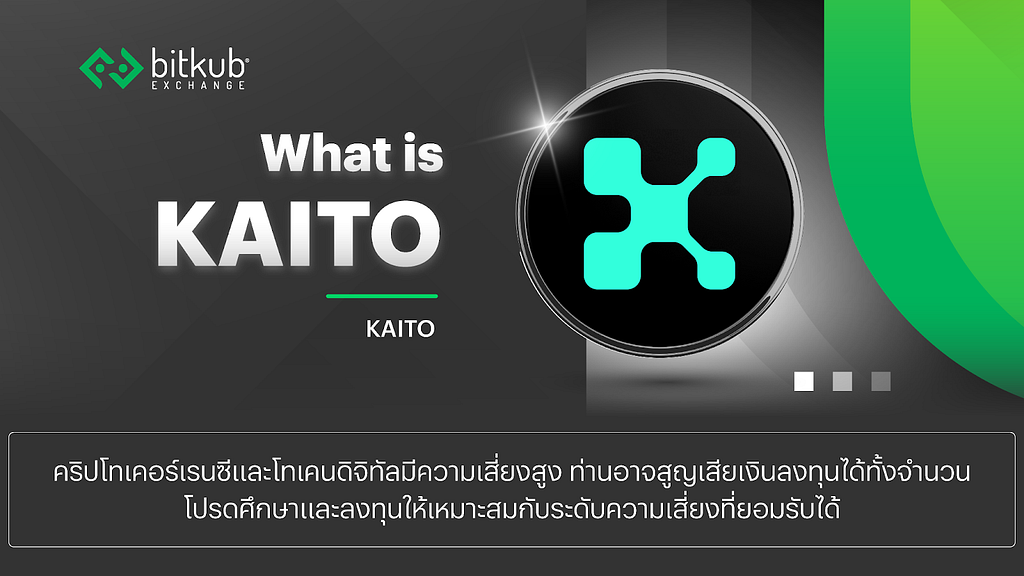 bitkub EXCHANGE

What is KAITO

KAITO

คริปโทเคอร์เรนซีและโทเคนดิจิทัลมีความเสี่ยงสูง ท่านอาจสูญเสียเงินลงทุนได้ทั้งจำนวน โปรดศึกษาและลงทุนให้เหมาะสมกับระดับความเสี่ยงที่ยอมรับได้